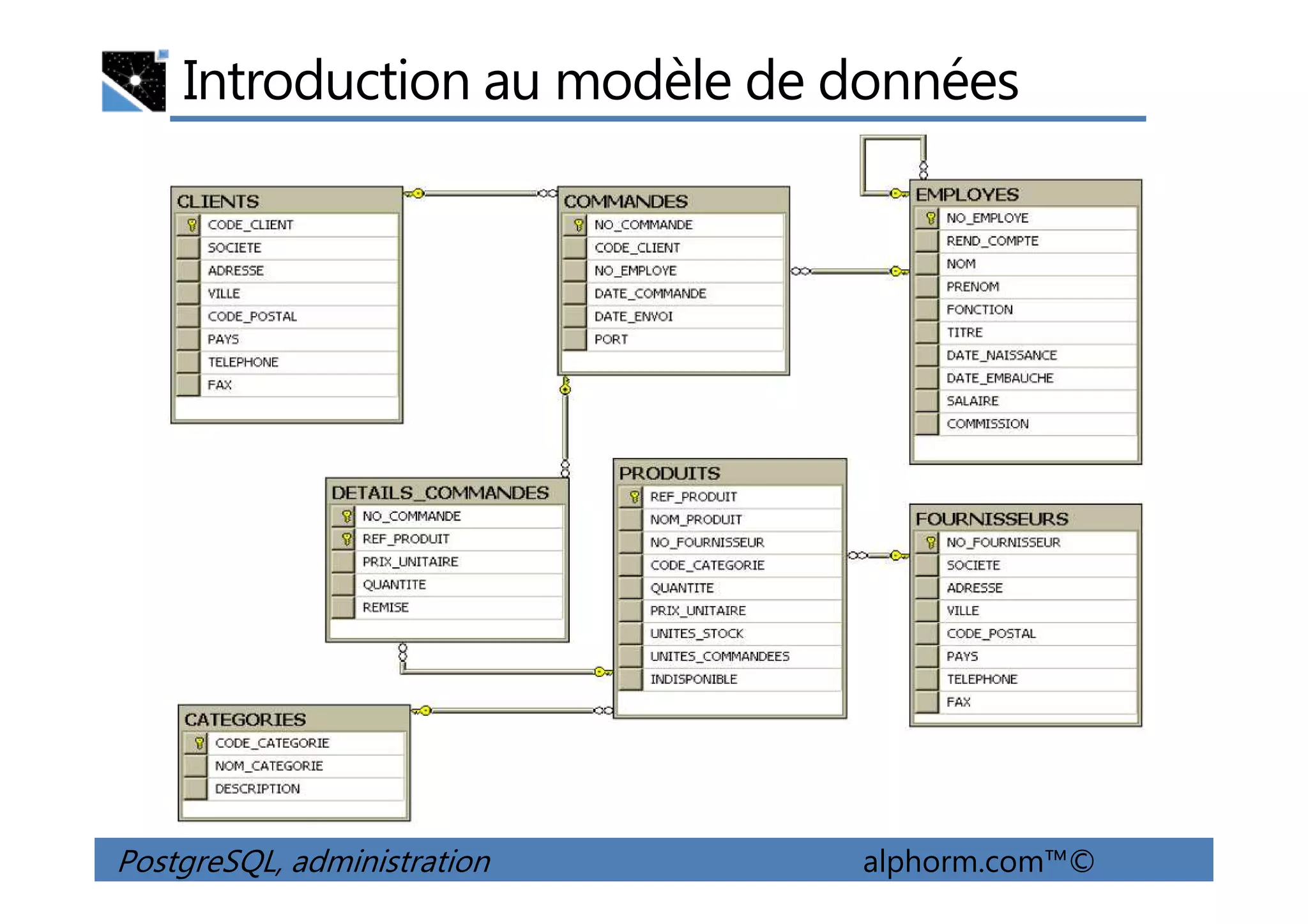 Introduction au modèle de données

CLIENTS
CODE_CLIENT
SOCIETE
ADRESSE
VILLE
CODE_POSTAL
PAYS
TELEPHONE
FAX

COMMANDES
NO_COMMANDE
CODE_CLIENT
NO_EMPLOYE
DATE_COMMANDE
DATE_ENVOI
PORT

EMPLOYES
NO_EMPLOYE
REND_COMPTE
NOM
PRENOM
FONCTION
TITRE
DATE_NAISSANCE
DATE_EMBAUCHE
SALAIRE
COMMISSION

DETAILS_COMMANDES
NO_COMMANDE
REF_PRODUIT
PRIX_UNITAIRE
QUANTITE
REMISE

PRODUITS
REF_PRODUIT
NOM_PRODUIT
NO_FOURNISSEUR
CODE_CATEGORIE
QUANTITE
PRIX_UNITAIRE
UNITES_STOCK
UNITES_COMMANDEES
INDISPONIBLE

FOURNISSEURS
NO_FOURNISSEUR
SOCIETE
ADRESSE
VILLE
CODE_POSTAL
PAYS
TELEPHONE
FAX

CATEGORIES
CODE_CATEGORIE
NOM_CATEGORIE
DESCRIPTION

PostgreSQL, administration
alphorm.com™©